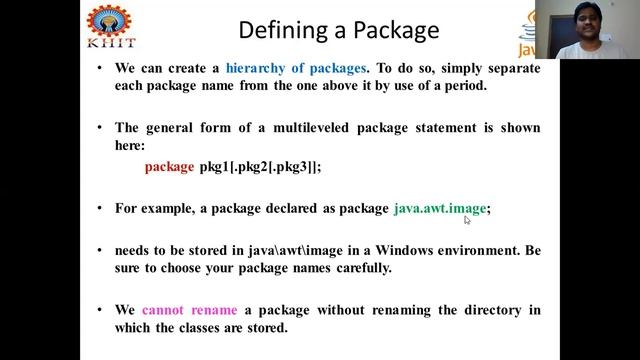 KHIT

Defining a Package

Jav

• We can create a hierarchy of packages. To do so, simply separate each package name from the one above it by use of a period.

• The general form of a multileveled package statement is shown here:

package pkg1[.pkg2[.pkg3]];

• For example, a package declared as package java.awt.image;

• needs to be stored in java\awt\image in a Windows environment. Be sure to choose your package names carefully.

• We cannot rename a package without renaming the directory in which the classes are stored.